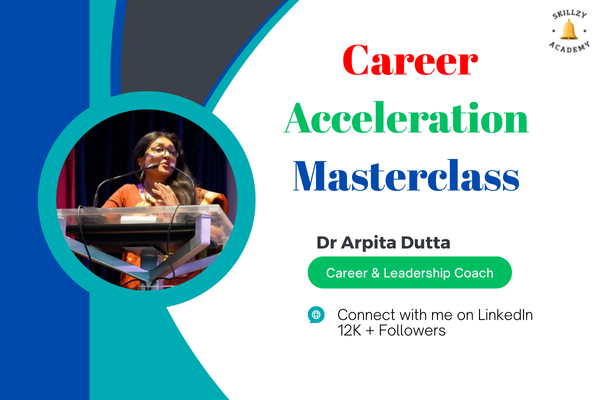 SKILLZY ACADEMY

Career Acceleration Masterclass

Dr Arpita Dutta

Career & Leadership Coach

Connect with me on LinkedIn
12K + Followers